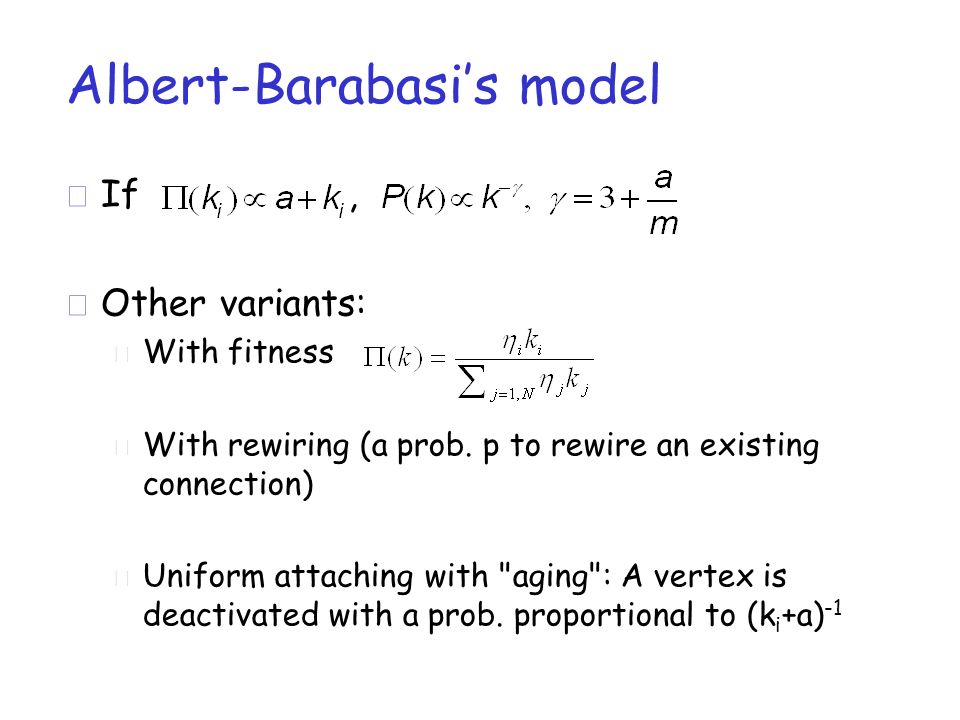 Albert-Barabasi's model

If $\Pi(k_i) \propto a + k_i$, $P(k) \propto k^{-\gamma}$, $\gamma = 3 + \frac{a}{m}$

Other variants:

With fitness $\Pi(k) = \frac{\eta_i k_i}{\sum_{j=1,N} \eta_j k_j}$

With rewiring (a prob. p to rewire an existing connection)

Uniform attaching with "aging": A vertex is deactivated with a prob. proportional to $(k_i+a)^{-1}$